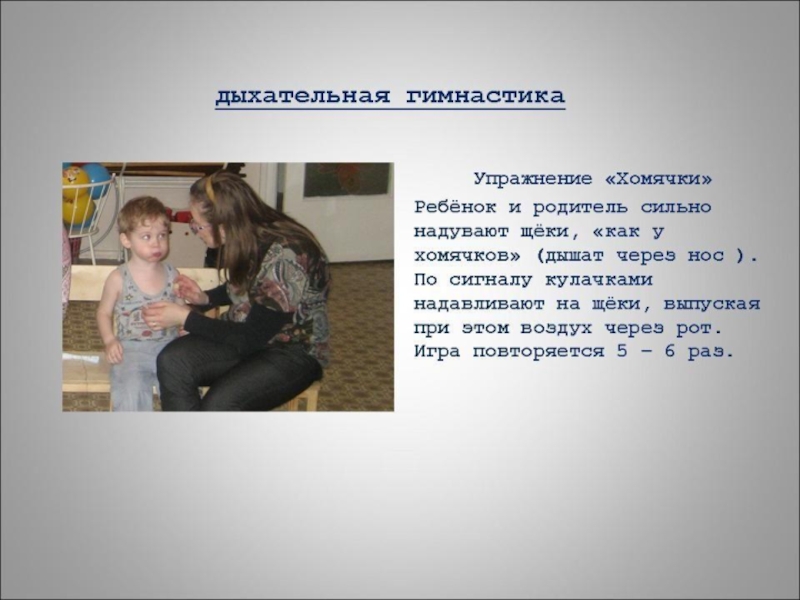 дыхательная гимнастика

Упражнение «Хомячки»

Ребёнок и родитель сильно надувают щёки, «как у хомячков» (дышат через нос ). По сигналу кулачками надавливают на щёки, выпуская при этом воздух через рот. Игра повторяется 5 – 6 раз.